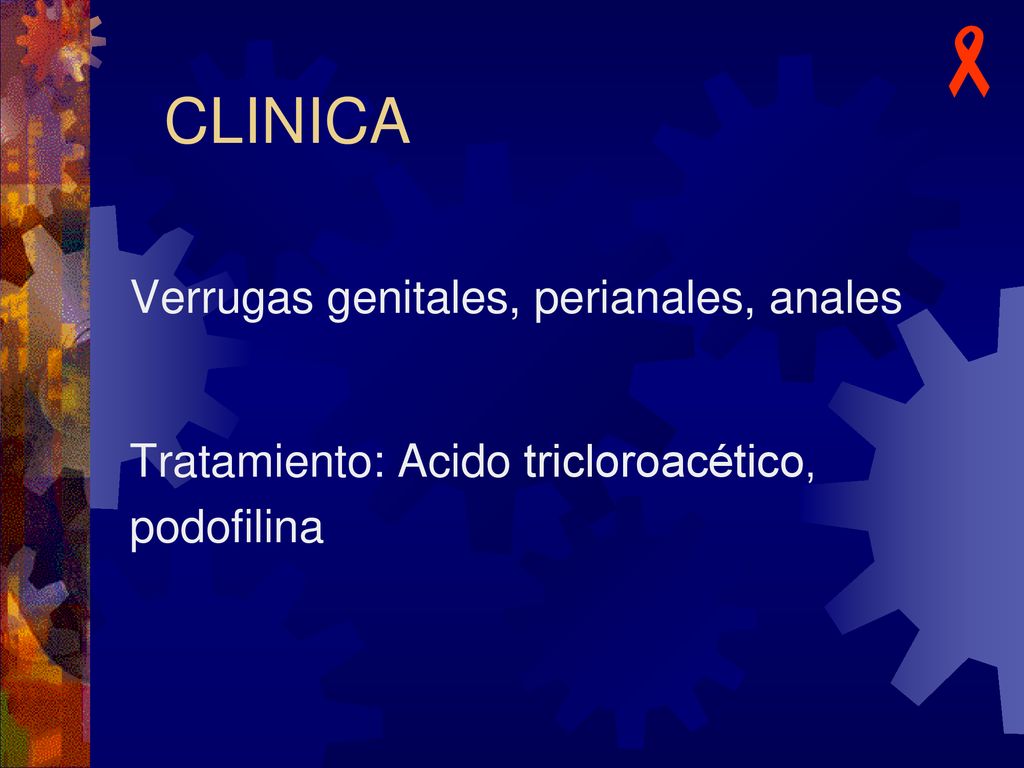 CLINICA

Verrugas genitales, perianales, anales

Tratamiento: Acido tricloroacético, podofilina